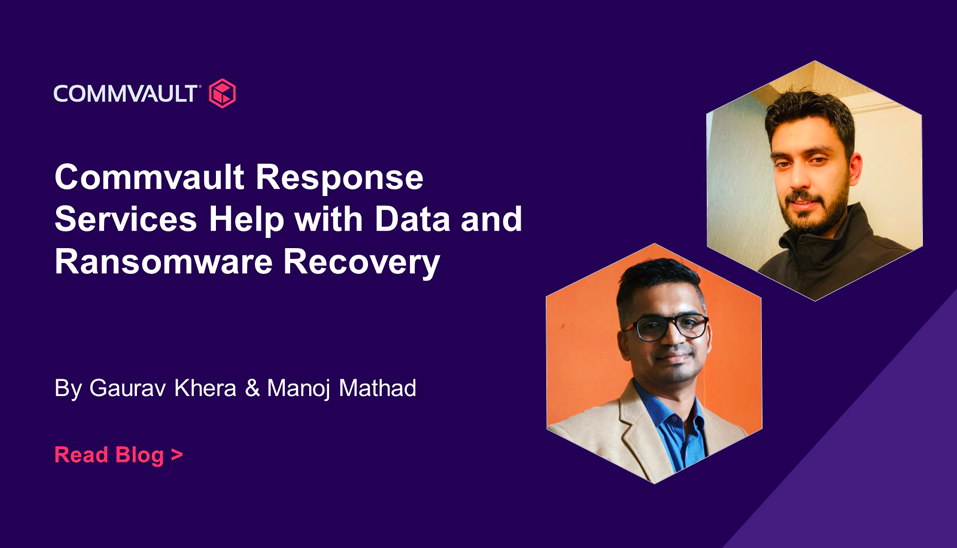 COMMVAULT

Commvault Response Services Help with Data and Ransomware Recovery

By Gaurav Khera & Manoj Mathad

Read Blog >